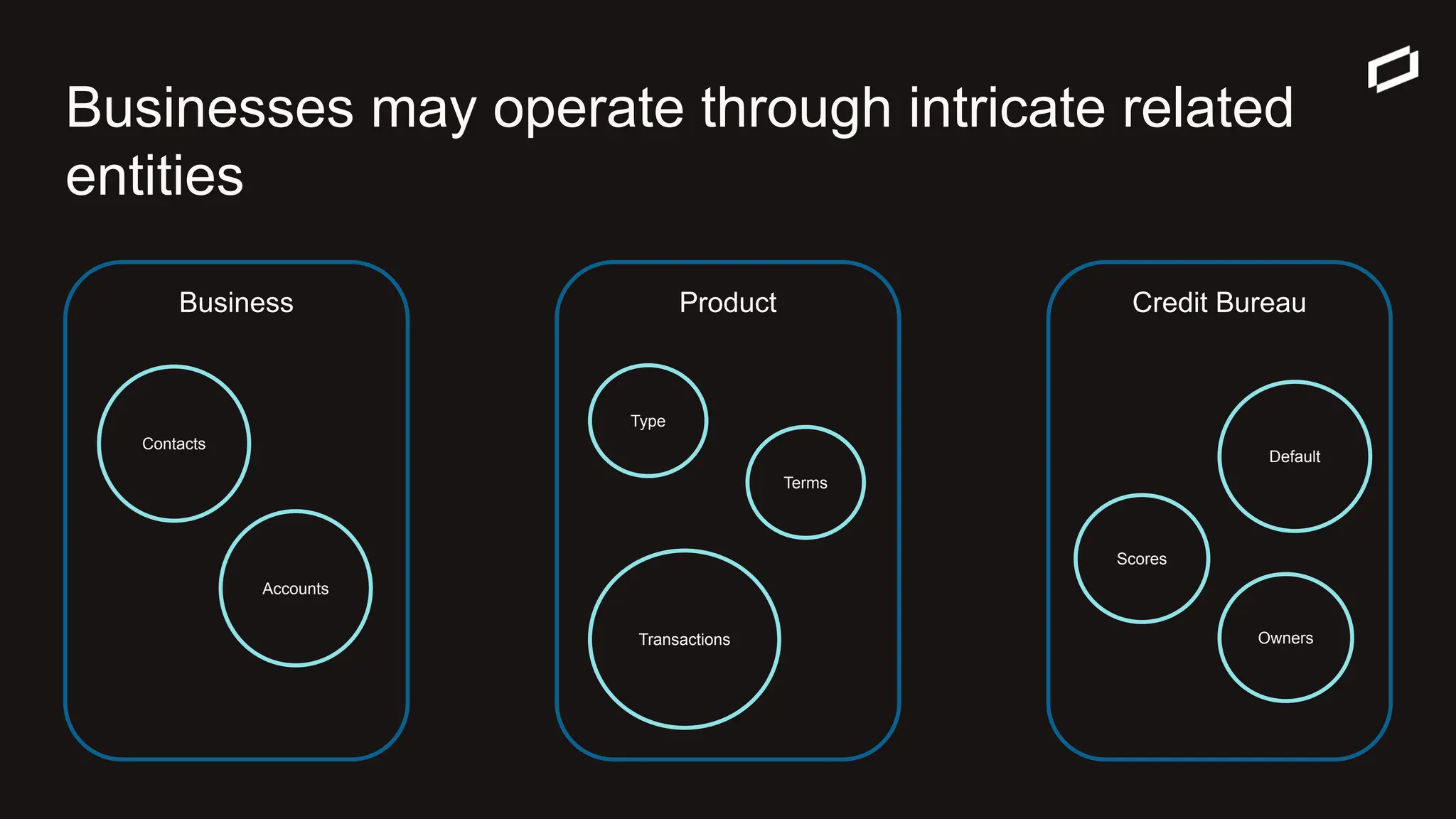 Businesses may operate through intricate related entities

Business

Contacts

Accounts

Product

Type

Terms

Transactions

Credit Bureau

Default

Scores

Owners